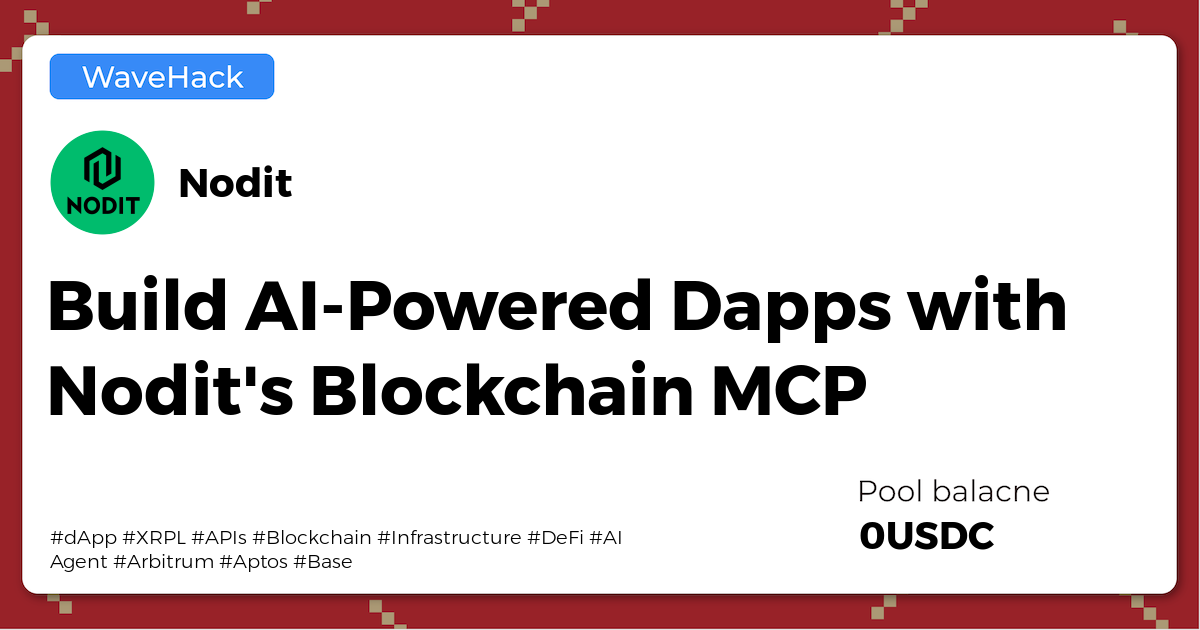 WaveHack

NODIT

Nodit

Build AI-Powered Dapps with Nodit's Blockchain MCP

#dApp #XRPL #APIs #Blockchain #Infrastructure #DeFi #AI Agent #Arbitrum #Aptos #Base

Pool balacne
0USDC